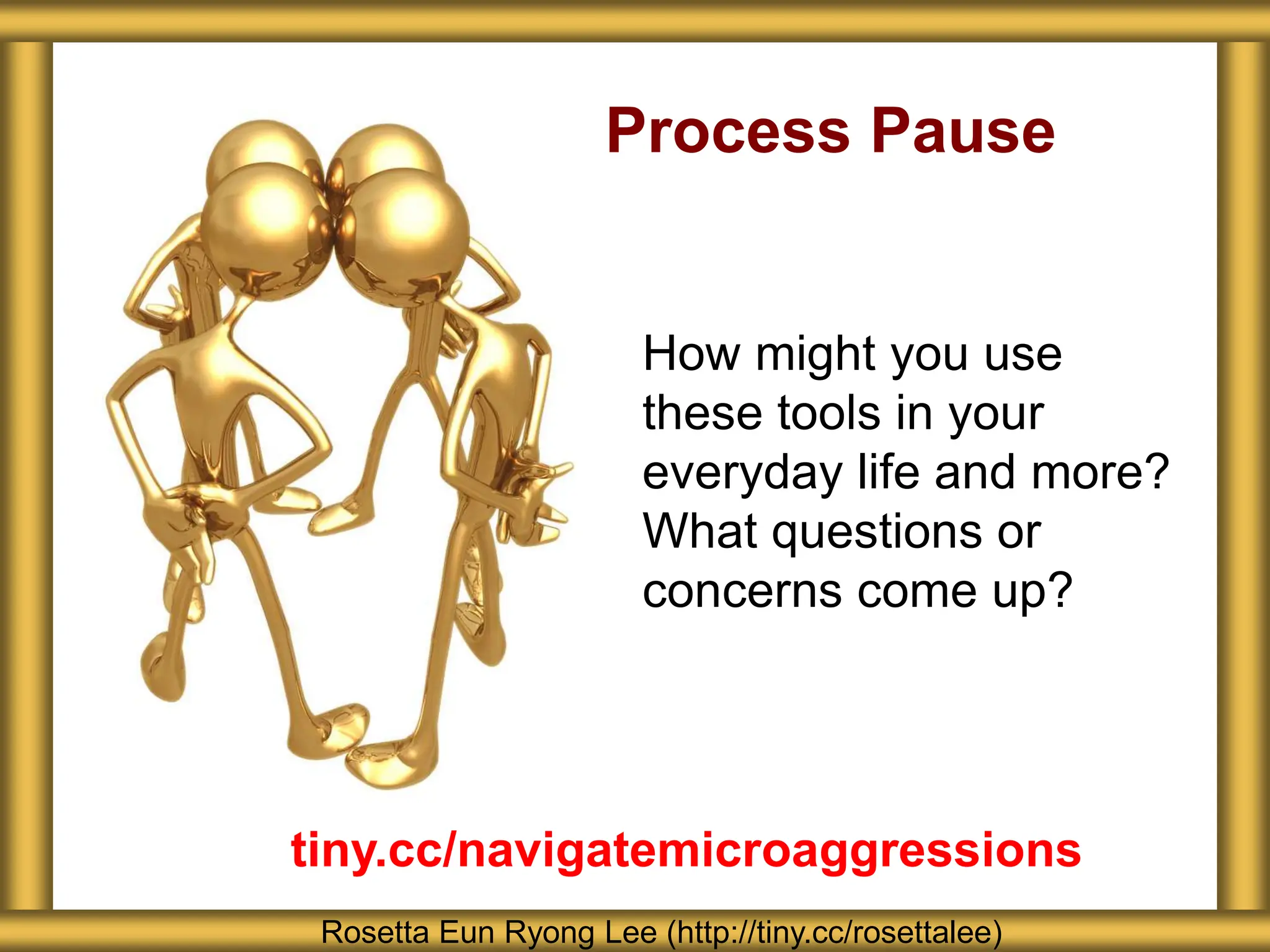 Process Pause

How might you use these tools in your everyday life and more? What questions or concerns come up?

tiny.cc/navigatemicroaggressions

Rosetta Eun Ryong Lee (http://tiny.cc/rosettalee)